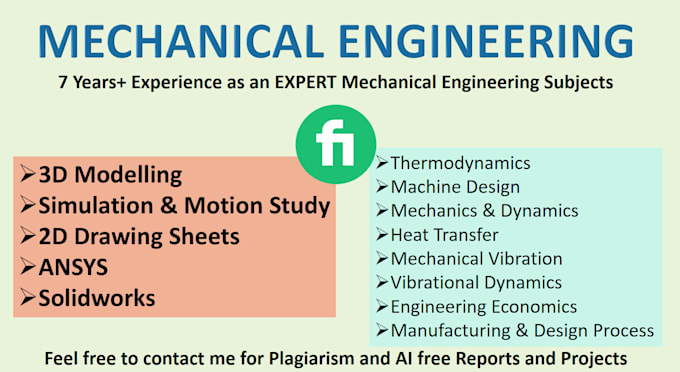 MECHANICAL ENGINEERING

7 Years+ Experience as an EXPERT Mechanical Engineering Subjects

fi

➢3D Modelling
➢Simulation & Motion Study
➢2D Drawing Sheets
➢ANSYS
➢Solidworks

➢Thermodynamics
➢Machine Design
➢Mechanics & Dynamics
➢Heat Transfer
➢Mechanical Vibration
➢Vibrational Dynamics
➢Engineering Economics
➢Manufacturing & Design Process

Feel free to contact me for Plagiarism and AI free Reports and Projects